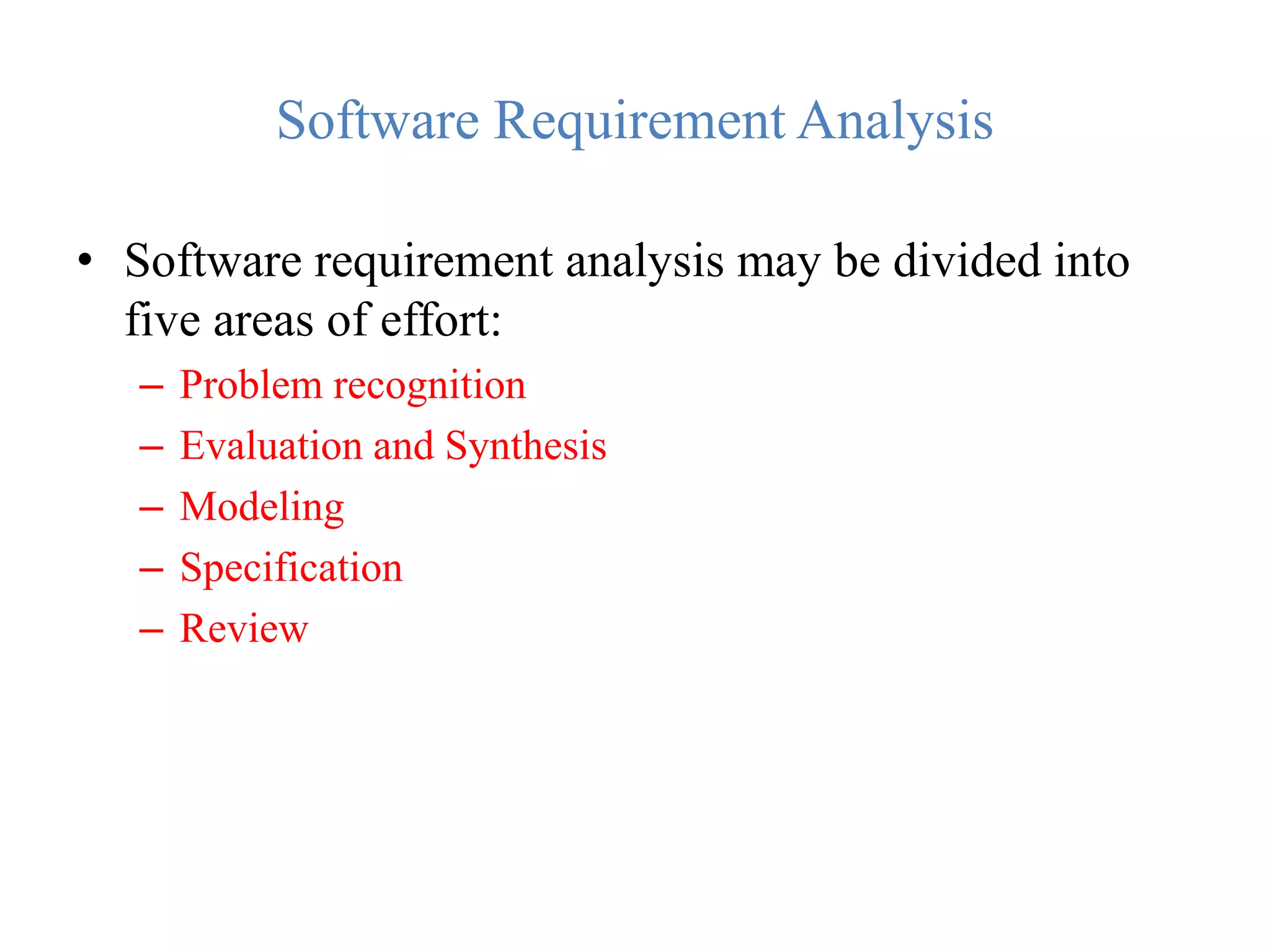 Software Requirement Analysis

• Software requirement analysis may be divided into five areas of effort:
  – Problem recognition
  – Evaluation and Synthesis
  – Modeling
  – Specification
  – Review